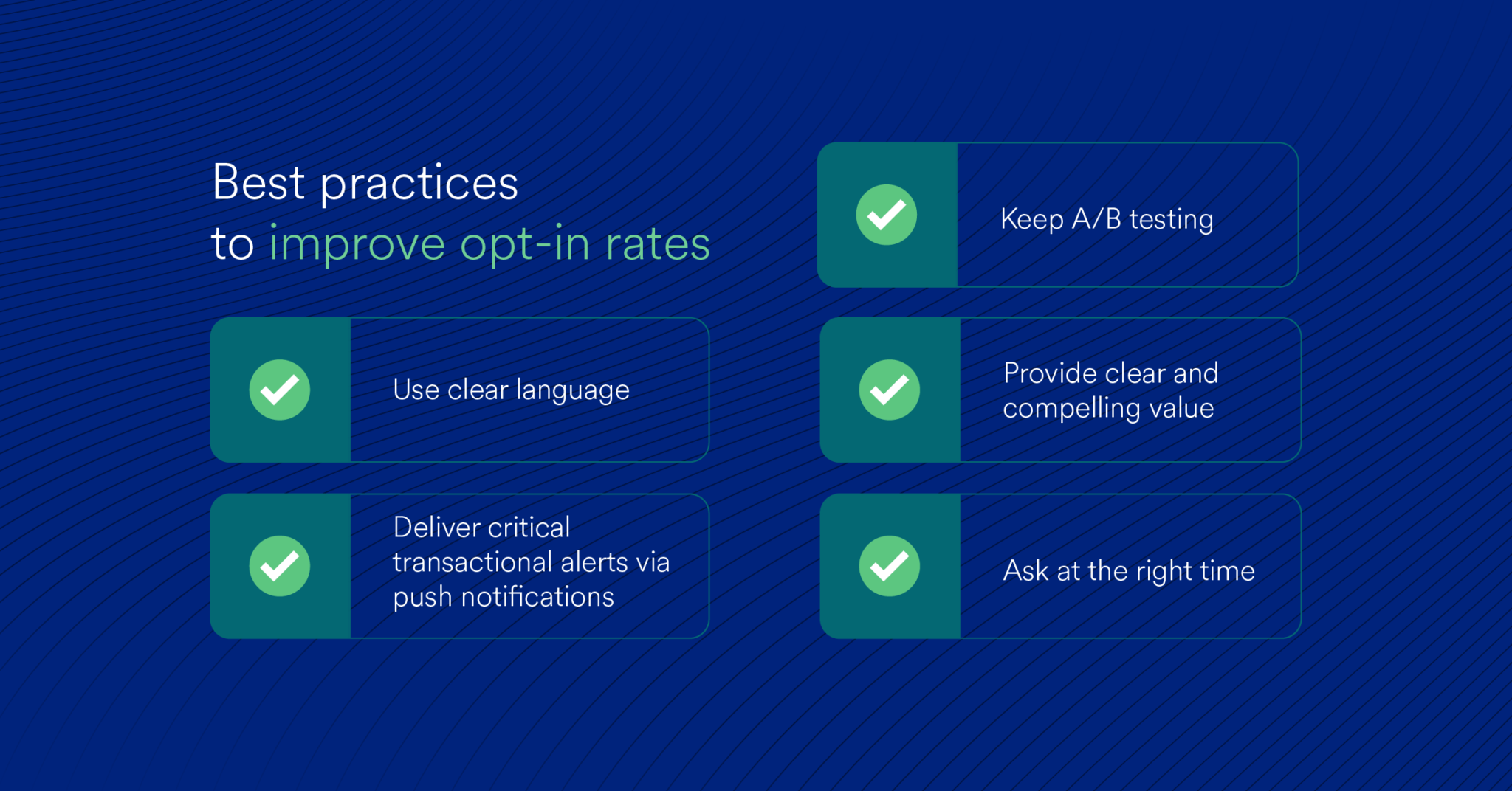 Best practices
to improve opt-in rates

Use clear language

Deliver critical transactional alerts via push notifications

Keep A/B testing

Provide clear and compelling value

Ask at the right time